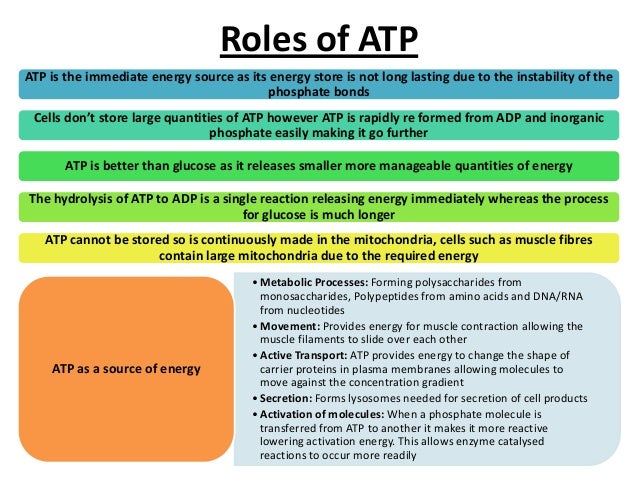 Roles of ATP

ATP is the immediate energy source as its energy store is not long lasting due to the instability of the phosphate bonds

Cells don't store large quantities of ATP however ATP is rapidly re formed from ADP and inorganic phosphate easily making it go further

ATP is better than glucose as it releases smaller more manageable quantities of energy

The hydrolysis of ATP to ADP is a single reaction releasing energy immediately whereas the process for glucose is much longer

ATP cannot be stored so is continuously made in the mitochondria, cells such as muscle fibres contain large mitochondria due to the required energy

ATP as a source of energy

• Metabolic Processes: Forming polysaccharides from monosaccharides, Polypeptides from amino acids and DNA/RNA from nucleotides
• Movement: Provides energy for muscle contraction allowing the muscle filaments to slide over each other
• Active Transport: ATP provides energy to change the shape of carrier proteins in plasma membranes allowing molecules to move against the concentration gradient
• Secretion: Forms lysosomes needed for secretion of cell products
• Activation of molecules: When a phosphate molecule is transferred from ATP to another it makes it more reactive lowering activation energy. This allows enzyme catalysed reactions to occur more readily